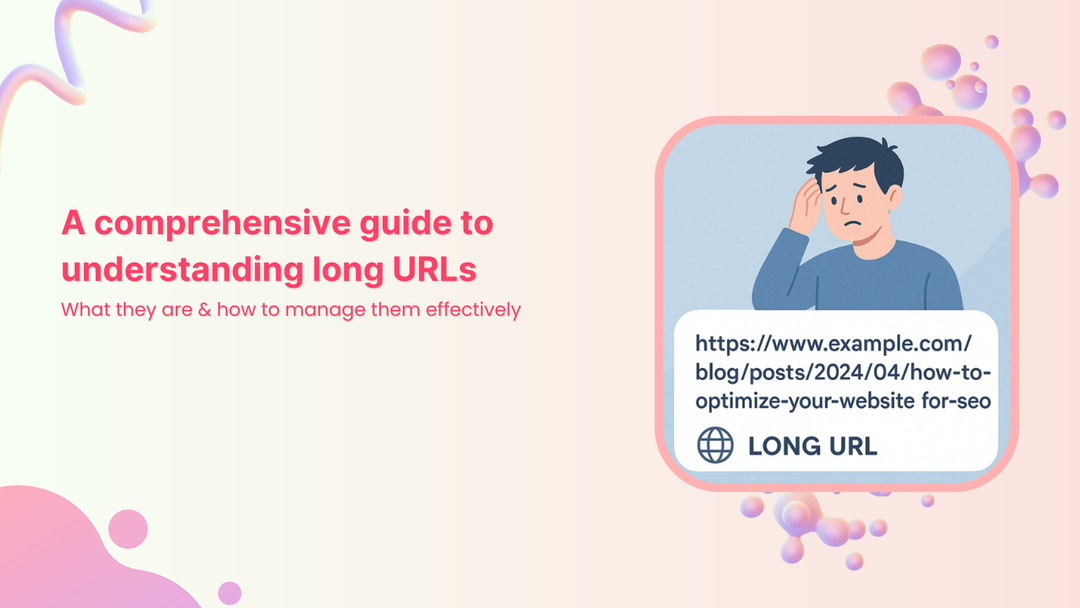 A comprehensive guide to understanding long URLs

What they are & how to manage them effectively

https://www.example.com/blog/posts/2024/04/how-to-optimize-your-website for-seo

LONG URL